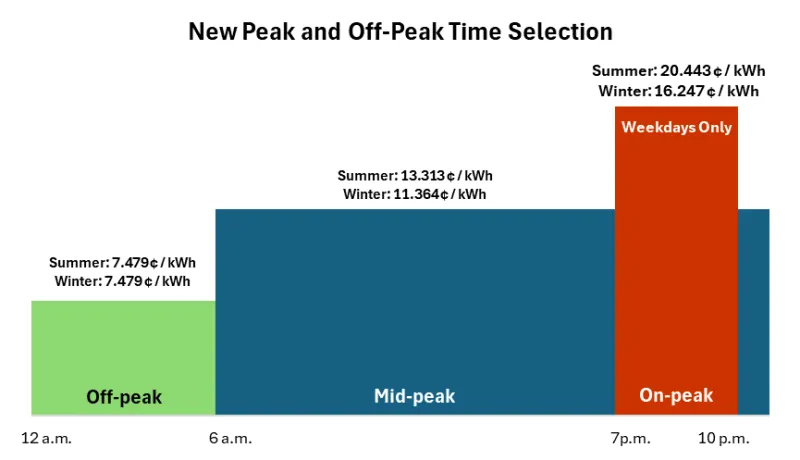 New Peak and Off-Peak Time Selection

Summer: 20.443¢ / kWh
Winter: 16.247¢ / kWh

Weekdays Only

Summer: 13.313¢ / kWh
Winter: 11.364¢ / kWh

Summer: 7.479¢ / kWh
Winter: 7.479¢ / kWh

Off-peak

Mid-peak

On-peak

12 a.m.

6 a.m.

7p.m.

10 p.m.